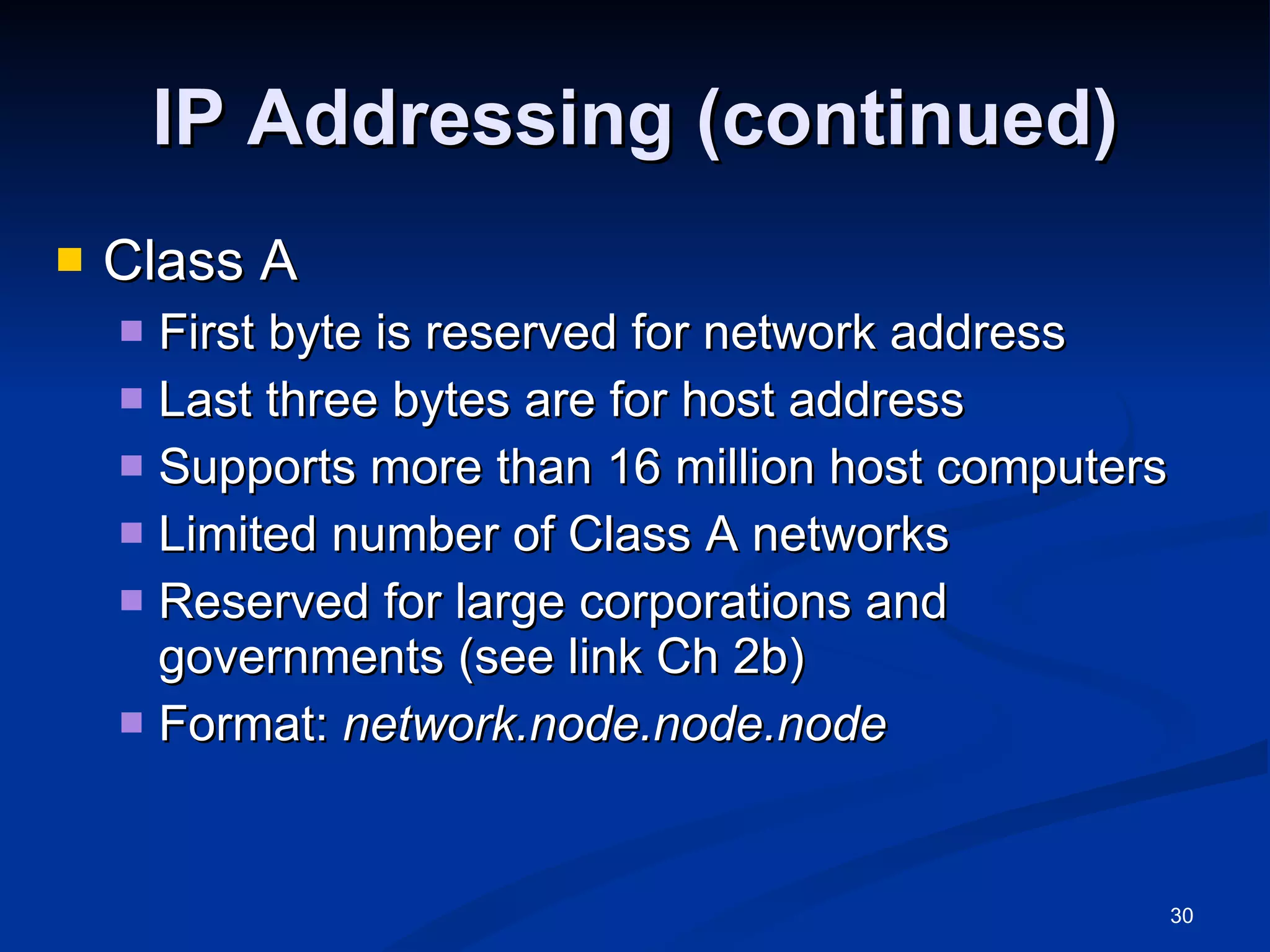 IP Addressing (continued)

Class A

First byte is reserved for network address

Last three bytes are for host address

Supports more than 16 million host computers

Limited number of Class A networks

Reserved for large corporations and governments (see link Ch 2b)

Format: network.node.node.node

30